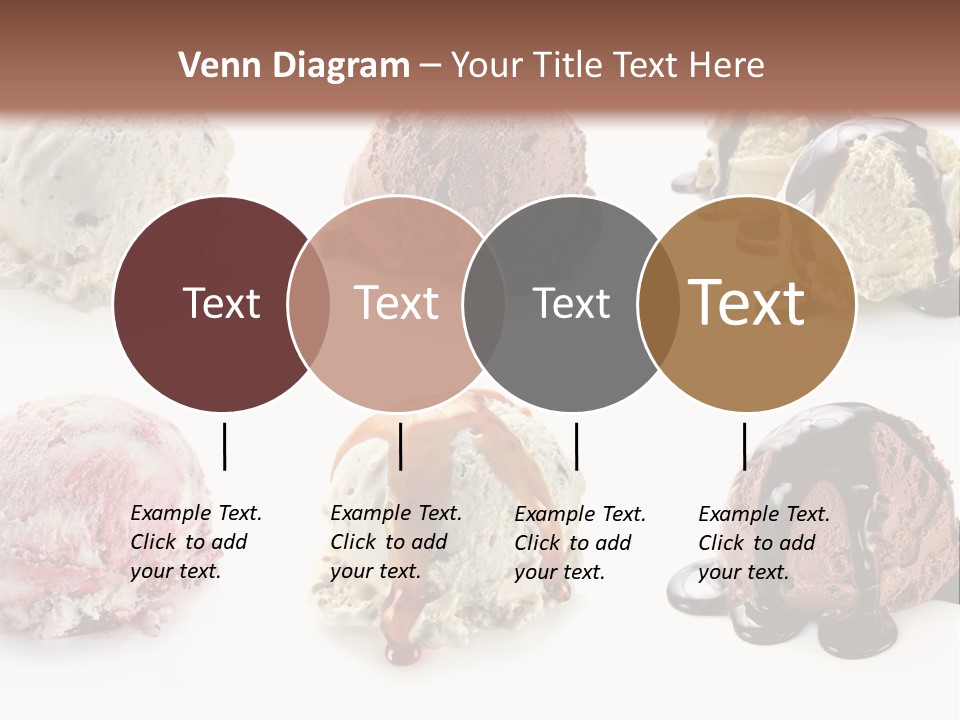 Venn Diagram – Your Title Text Here

Text

Text

Text

Text

Example Text. Click to add your text.

Example Text. Click to add your text.

Example Text. Click to add your text.

Example Text. Click to add your text.